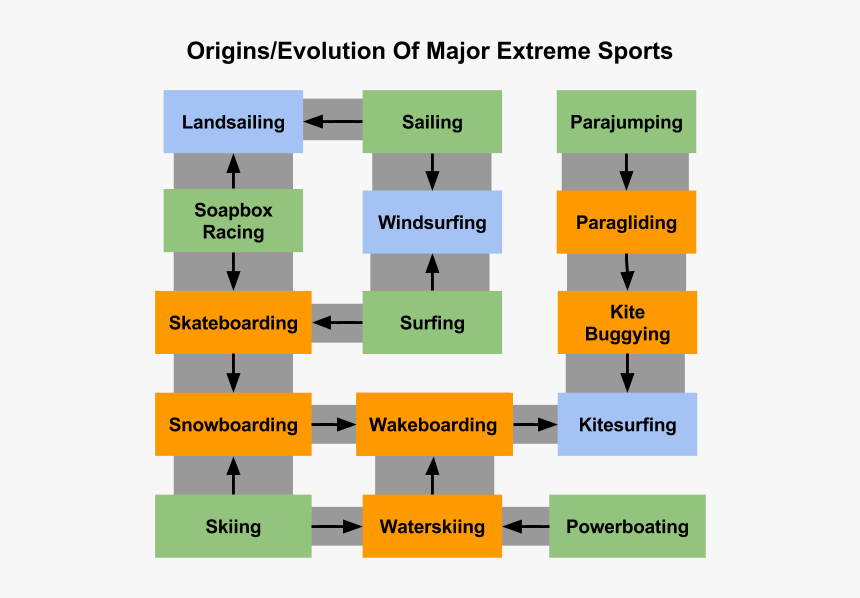 Origins/Evolution Of Major Extreme Sports

Landsailing
Sailing
Parajumping
Soapbox Racing
Windsurfing
Paragliding
Skateboarding
Surfing
Kite Buggying
Snowboarding
Wakeboarding
Kitesurfing
Skiing
Waterskiing
Powerboating